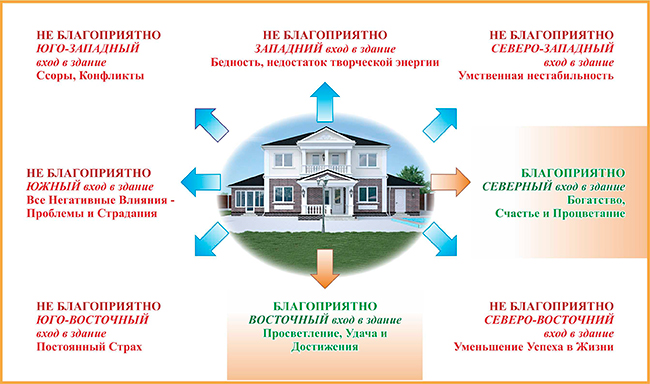 НЕ БЛАГОПРИЯТНО
ЮГО-ЗАПАДНЫЙ
вход в здание
Ссоры, Конфликты

НЕ БЛАГОПРИЯТНО
ЗАПАДНИЙ вход в здание
Бедность, недостаток творческой энергии

НЕ БЛАГОПРИЯТНО
СЕВЕРО-ЗАПАДНЫЙ
вход в здание
Умственная нестабильность

НЕ БЛАГОПРИЯТНО
ЮЖНЫЙ вход в здание
Все Негативные Влияния - Проблемы и Страдания

БЛАГОПРИЯТНО
СЕВЕРНЫЙ вход в здание
Богатство,
Счастье и Процветание

НЕ БЛАГОПРИЯТНО
ЮГО-ВОСТОЧНЫЙ
вход в здание
Постоянный Страх

БЛАГОПРИЯТНО
ВОСТОЧНЫЙ вход в здание
Просветление, Удача и
Достижения

НЕ БЛАГОПРИЯТНО
СЕВЕРО-ВОСТОЧНИЙ
вход в здание
Уменьшение Успеха в Жизни